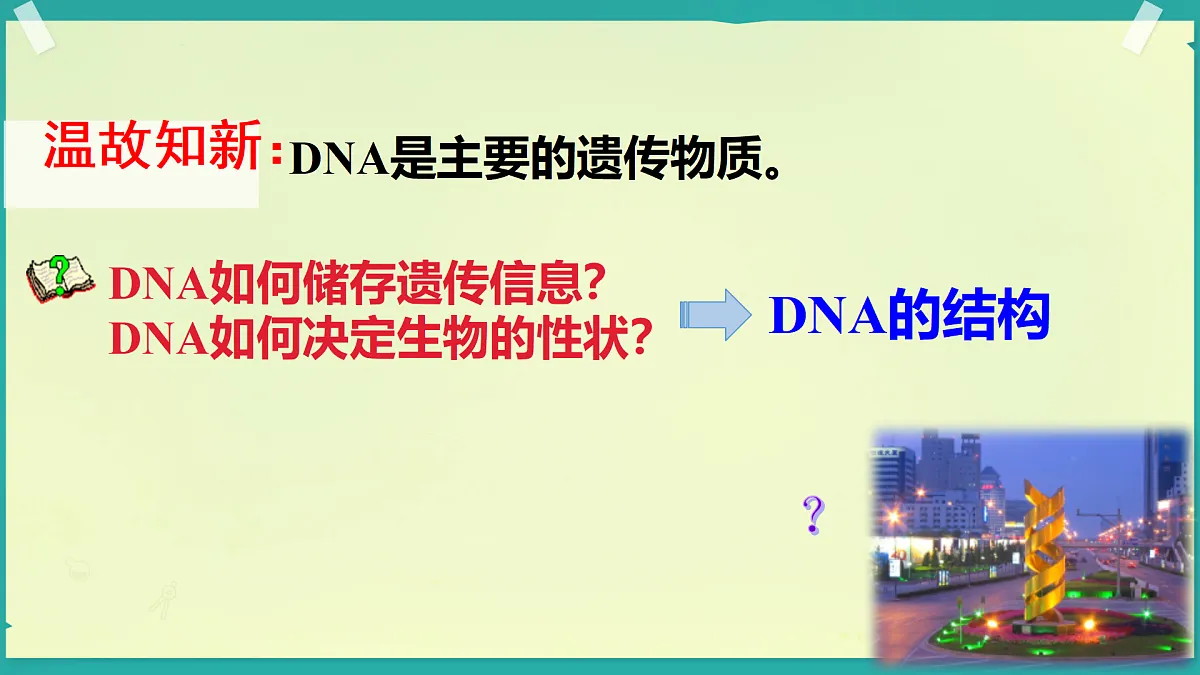 温故知新：DNA是主要的遗传物质。

DNA如何储存遗传信息？
DNA如何决定生物的性状？

DNA的结构

?